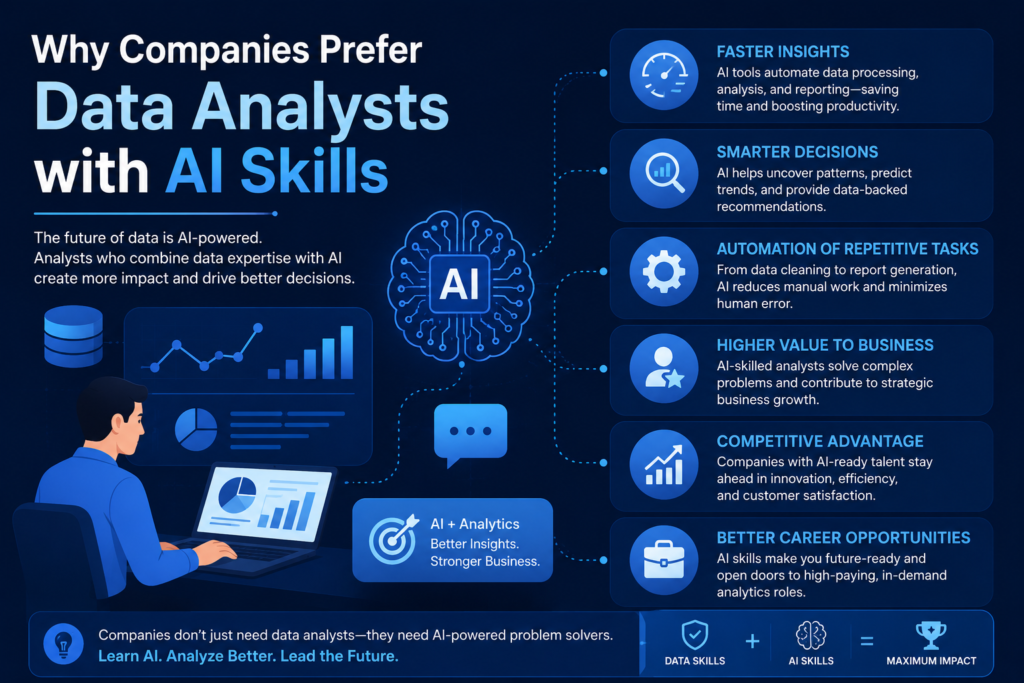 Why Companies Prefer Data Analysts with AI Skills

The future of data is AI-powered. Analysts who combine data expertise with AI create more impact and drive better decisions.

AI

AI + Analytics
Better Insights. Stronger Business.

FASTER INSIGHTS
AI tools automate data processing, analysis, and reporting—saving time and boosting productivity.

SMARTER DECISIONS
AI helps uncover patterns, predict trends, and provide data-backed recommendations.

AUTOMATION OF REPETITIVE TASKS
From data cleaning to report generation, AI reduces manual work and minimizes human error.

HIGHER VALUE TO BUSINESS
AI-skilled analysts solve complex problems and contribute to strategic business growth.

COMPETITIVE ADVANTAGE
Companies with AI-ready talent stay ahead in innovation, efficiency, and customer satisfaction.

BETTER CAREER OPPORTUNITIES
AI skills make you future-ready and open doors to high-paying, in-demand analytics roles.

Companies don't just need data analysts—they need AI-powered problem solvers.
Learn AI. Analyze Better. Lead the Future.

DATA SKILLS + AI SKILLS = MAXIMUM IMPACT